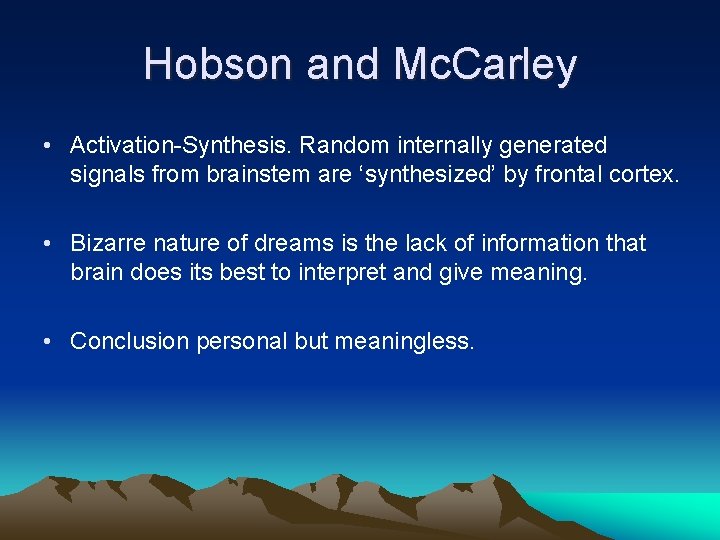 Hobson and McCarley

• Activation-Synthesis. Random internally generated signals from brainstem are ‘synthesized’ by frontal cortex.

• Bizarre nature of dreams is the lack of information that brain does its best to interpret and give meaning.

• Conclusion personal but meaningless.